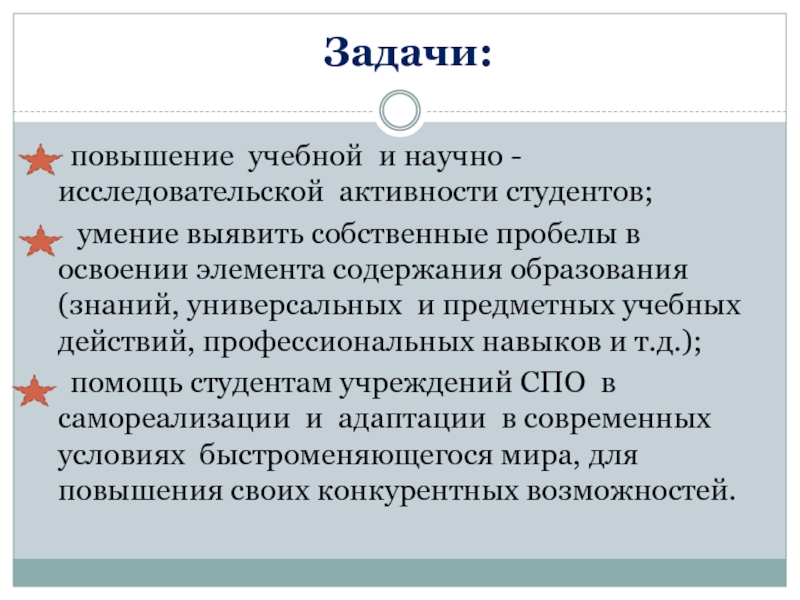 Задачи:

повышение учебной и научно - исследовательской активности студентов;

умение выявить собственные пробелы в освоении элемента содержания образования (знаний, универсальных и предметных учебных действий, профессиональных навыков и т.д.);

помощь студентам учреждений СПО в самореализации и адаптации в современных условиях быстроменяющегося мира, для повышения своих конкурентных возможностей.